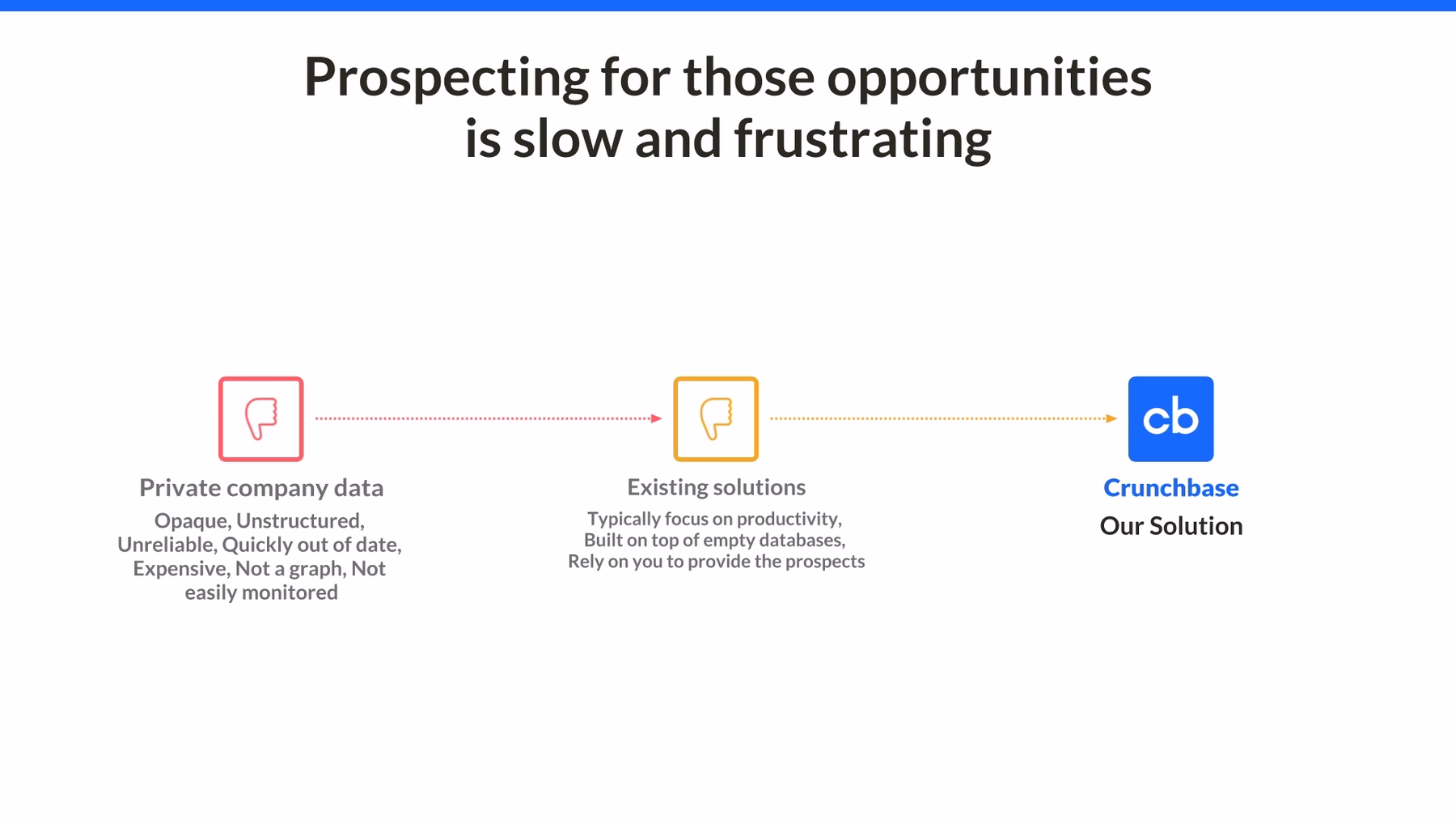 Prospecting for those opportunities is slow and frustrating

Private company data

Opaque, Unstructured, Unreliable, Quickly out of date, Expensive, Not a graph, Not easily monitored

Existing solutions

Typically focus on productivity, Built on top of empty databases, Rely on you to provide the prospects

cb

Crunchbase

Our Solution